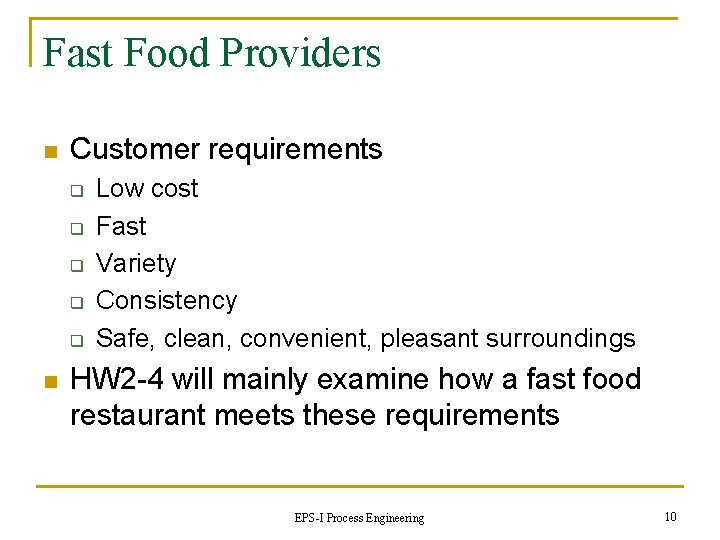 Fast Food Providers

- Customer requirements
  - Low cost
  - Fast
  - Variety
  - Consistency
  - Safe, clean, convenient, pleasant surroundings
- HW2-4 will mainly examine how a fast food restaurant meets these requirements

EPS-I Process Engineering

10